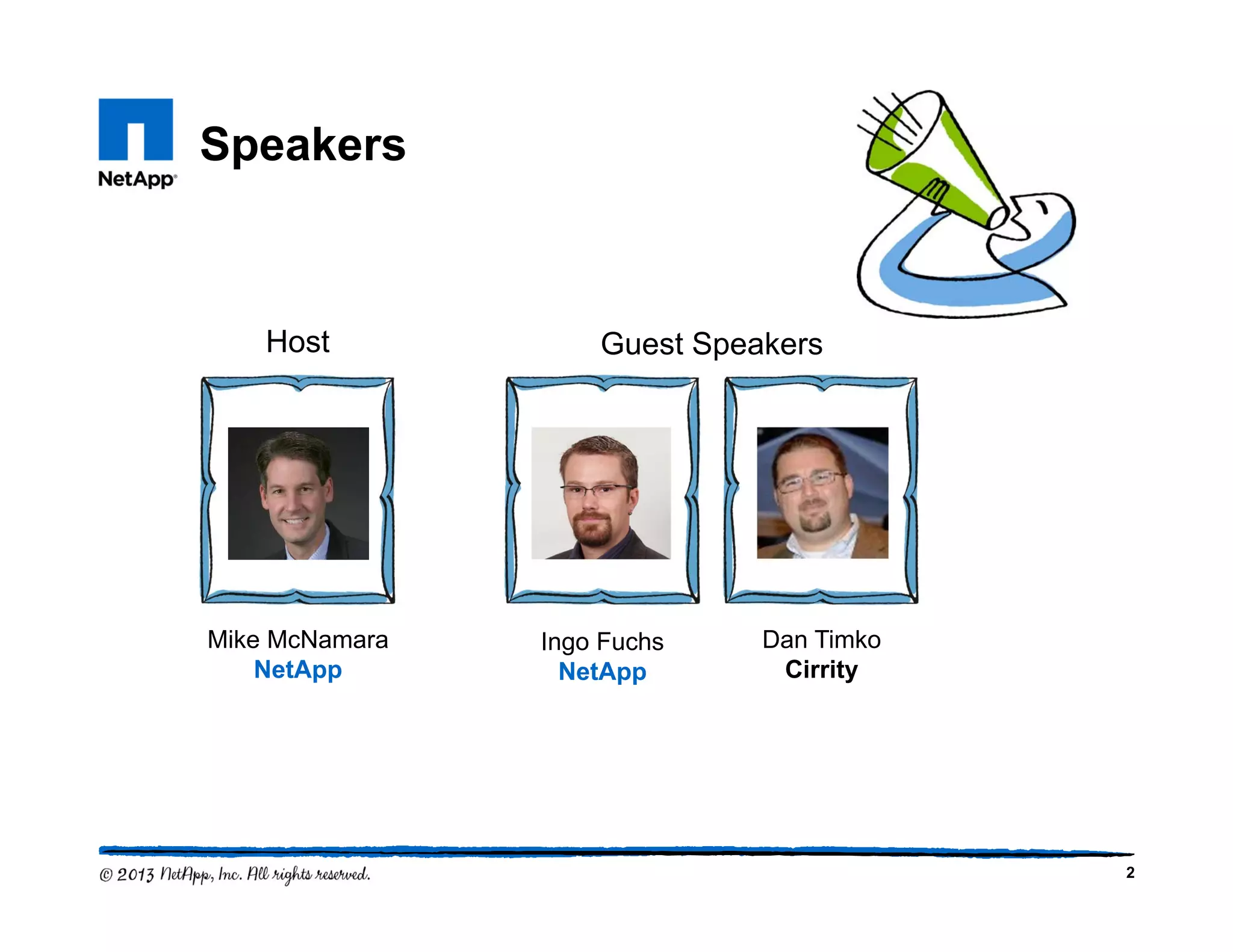 NetApp®

Speakers

Host

Guest Speakers

Mike McNamara
NetApp

Ingo Fuchs
NetApp

Dan Timko
Cirrity

© 2013 NetApp, Inc. All rights reserved.

2